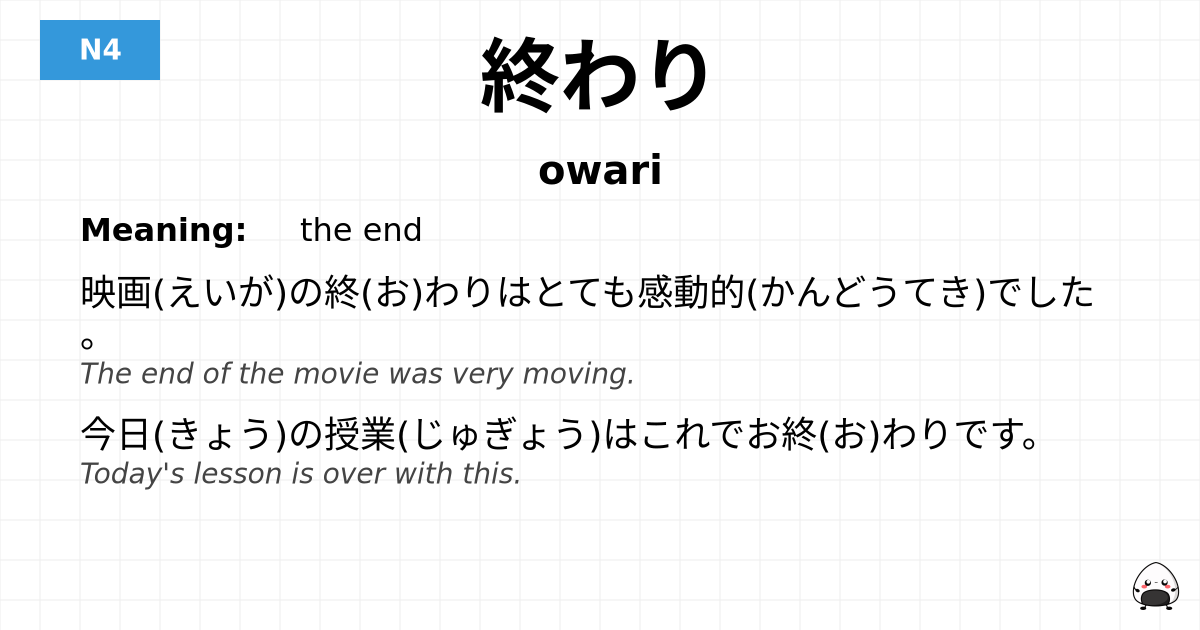 N4

終わり

owari

Meaning: the end

映画(えいが)の終(お)わりはとても感動的(かんどうてき)でした。
The end of the movie was very moving.

今日(きょう)の授業(じゅぎょう)はこれでお終(お)わりです。
Today's lesson is over with this.